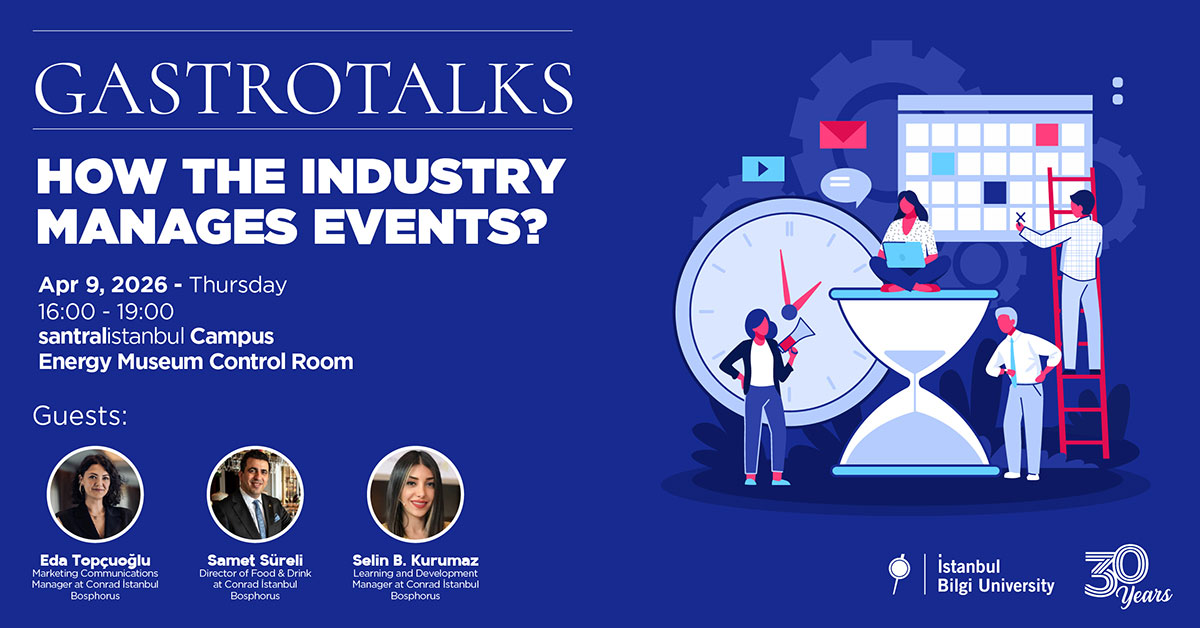 GASTROTALKS

HOW THE INDUSTRY MANAGES EVENTS?

Apr 9, 2026 - Thursday
16:00 - 19:00
santralistanbul Campus
Energy Museum Control Room

Guests:

Eda Topçuoğlu
Marketing Communications Manager at Conrad İstanbul Bosphorus

Samet Süreli
Director of Food & Drink at Conrad İstanbul Bosphorus

Selin B. Kurumaz
Learning and Development Manager at Conrad İstanbul Bosphorus

İstanbul Bilgi University

30 Years